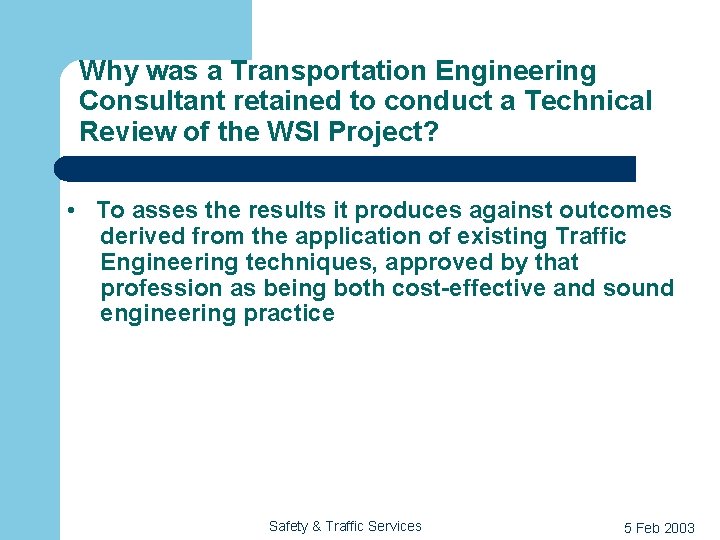 Why was a Transportation Engineering Consultant retained to conduct a Technical Review of the WSI Project?

• To asses the results it produces against outcomes derived from the application of existing Traffic Engineering techniques, approved by that profession as being both cost-effective and sound engineering practice

Safety & Traffic Services

5 Feb 2003